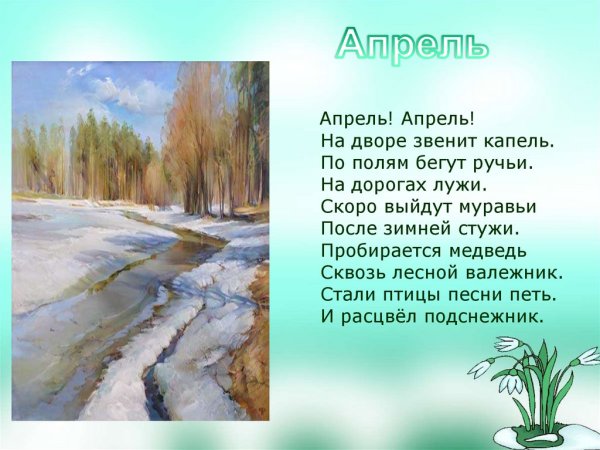 Апрель

Апрель! Апрель!
На дворе звенит капель.
По полям бегут ручьи.
На дорогах лужи.
Скоро выйдут муравьи
После зимней стужи.
Пробирается медведь
Сквозь лесной валежник.
Стали птицы песни петь.
И расцвёл подснежник.